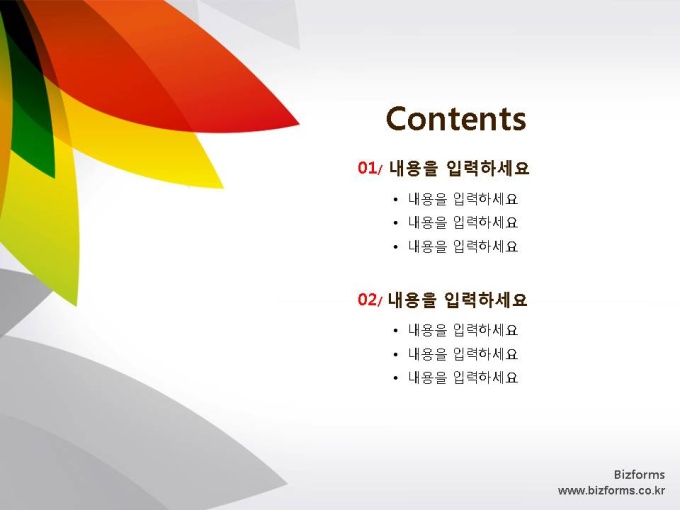 Contents

01/ 내용을 입력하세요

• 내용을 입력하세요
• 내용을 입력하세요
• 내용을 입력하세요

02/ 내용을 입력하세요

• 내용을 입력하세요
• 내용을 입력하세요
• 내용을 입력하세요

Bizforms
www.bizforms.co.kr